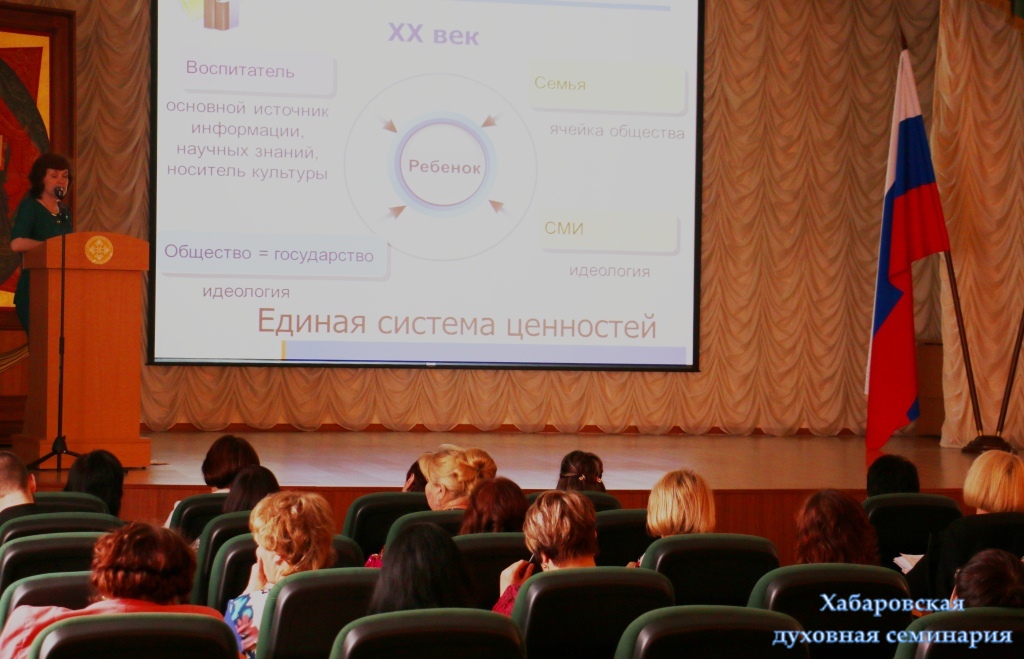 XX век

Воспитатель

основной источник информации, научных знаний, носитель культуры

Семья

ячейка общества

Ребенок

СМИ

идеология

Общество = государство

идеология

Единая система ценностей

Хабаровская
духовная семинария